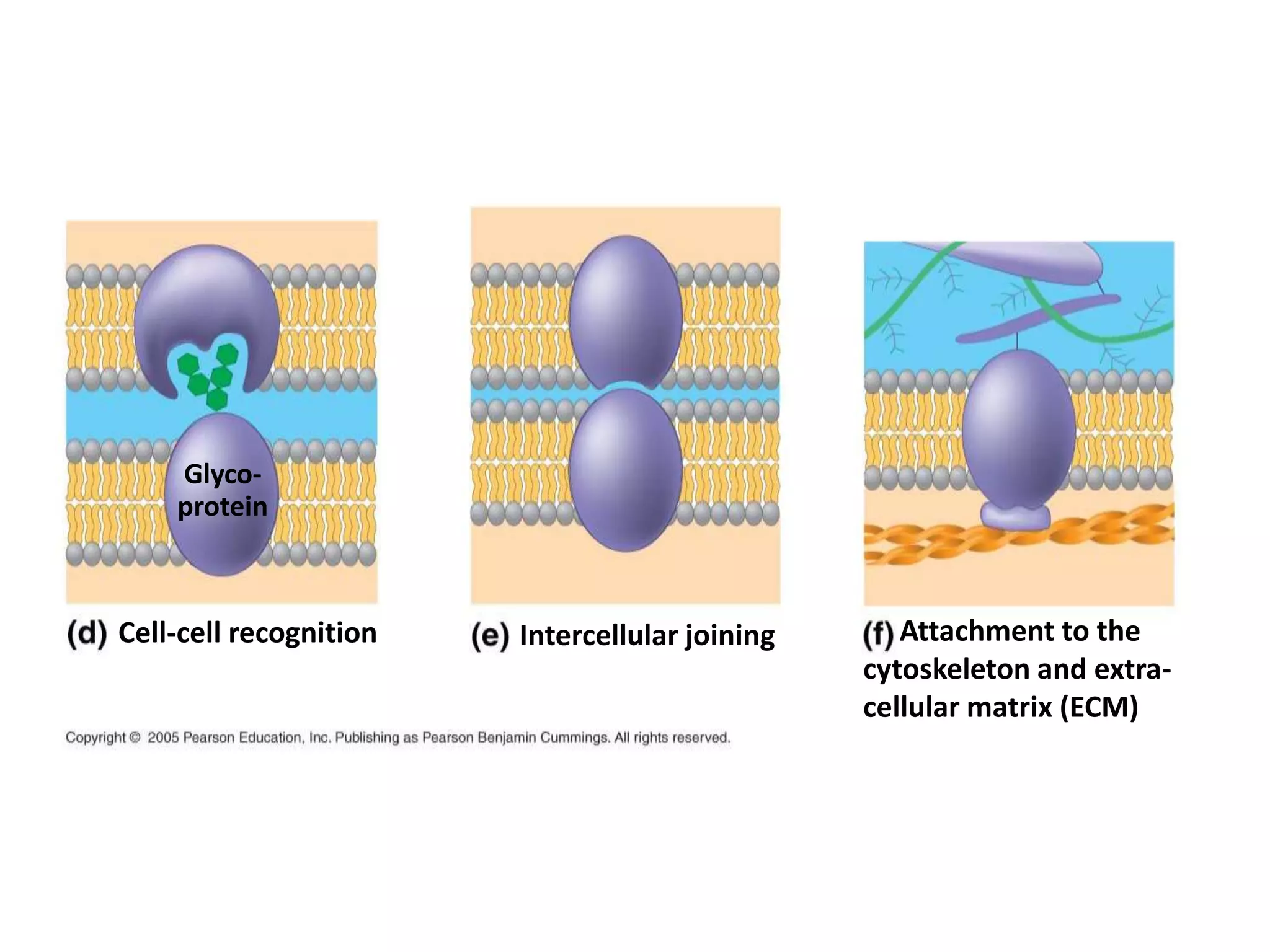 Glycoprotein

(d) Cell-cell recognition

(e) Intercellular joining

(f) Attachment to the cytoskeleton and extracellular matrix (ECM)

Copyright © 2005 Pearson Education, Inc. Publishing as Pearson Benjamin Cummings. All rights reserved.